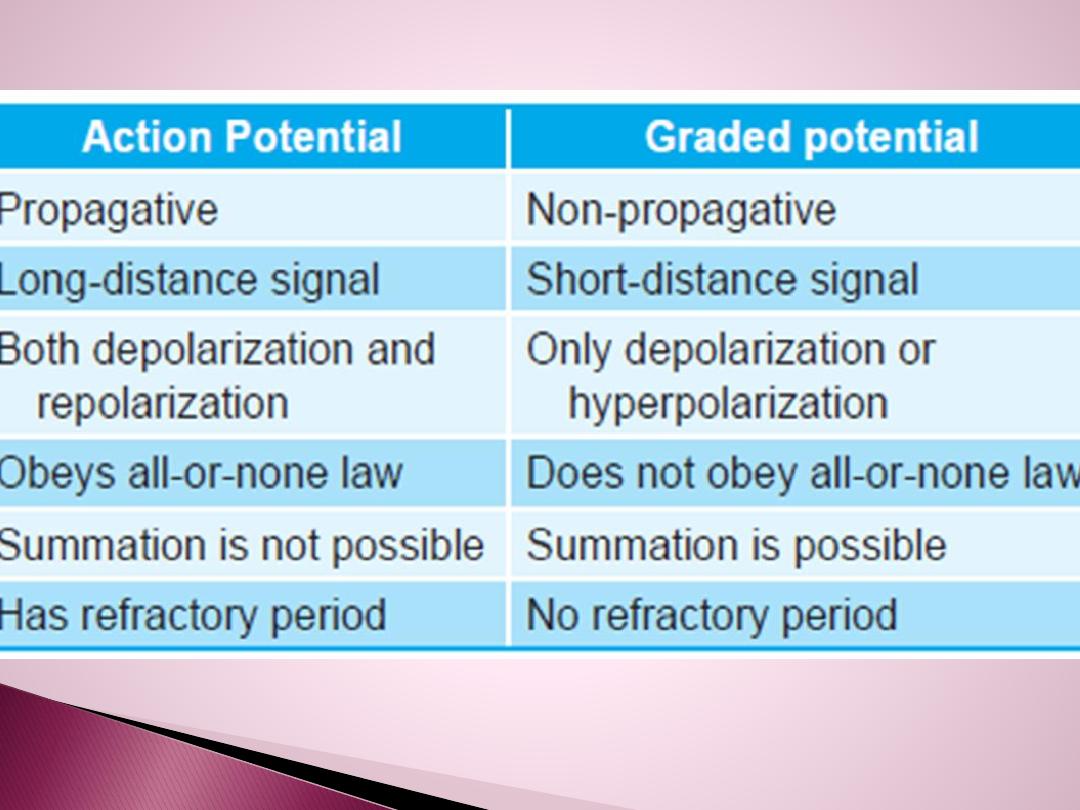 | Action Potential | Graded potential |
|---|---|
| Propagative | Non-propagative |
| Long-distance signal | Short-distance signal |
| Both depolarization and repolarization | Only depolarization or hyperpolarization |
| Obeys all-or-none law | Does not obey all-or-none law |
| Summation is not possible | Summation is possible |
| Has refractory period | No refractory period |